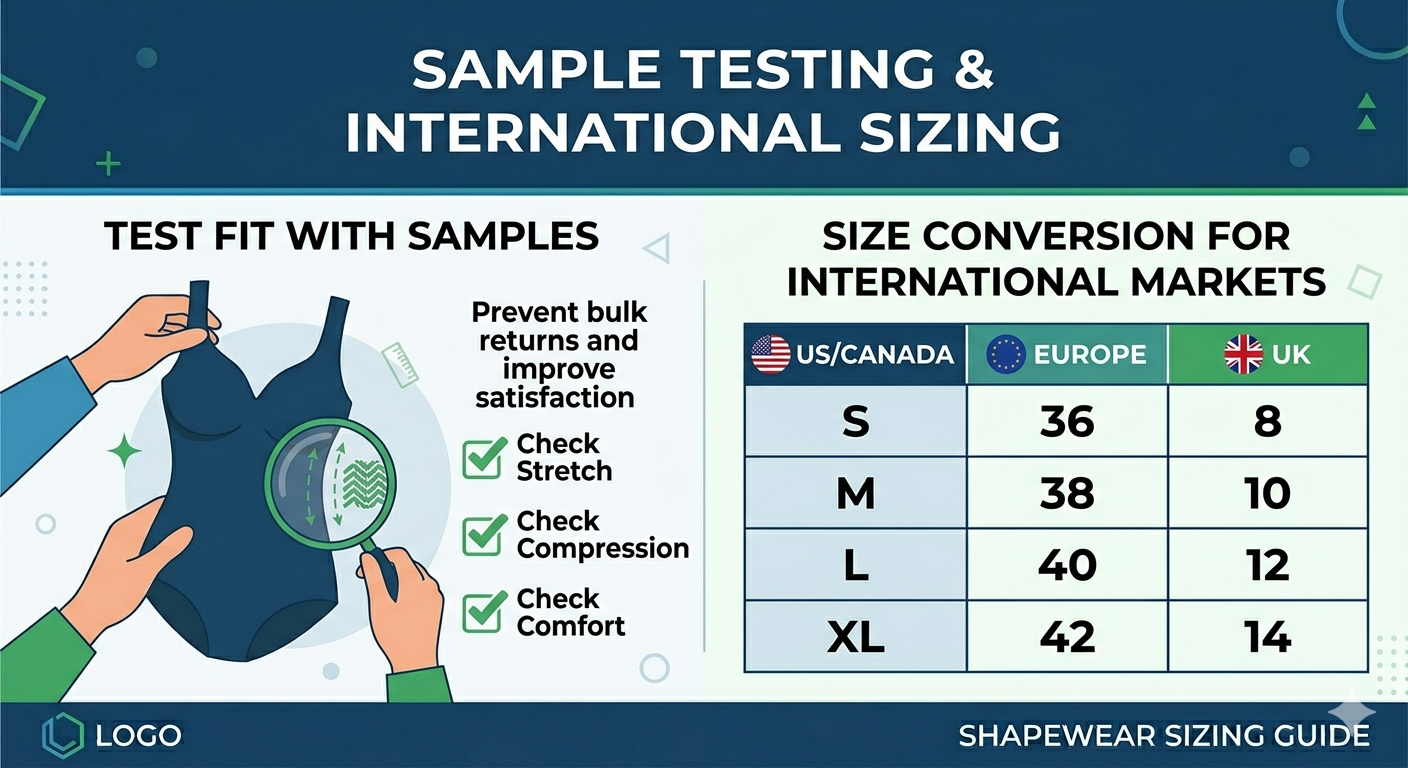 SAMPLE TESTING & INTERNATIONAL SIZING

TEST FIT WITH SAMPLES

Prevent bulk returns and improve satisfaction

Check Stretch

Check Compression

Check Comfort

SIZE CONVERSION FOR INTERNATIONAL MARKETS

| US/CANADA | EUROPE | UK |
|---|---|---|
| S | 36 | 8 |
| M | 38 | 10 |
| L | 40 | 12 |
| XL | 42 | 14 |

LOGO

SHAPEWEAR SIZING GUIDE